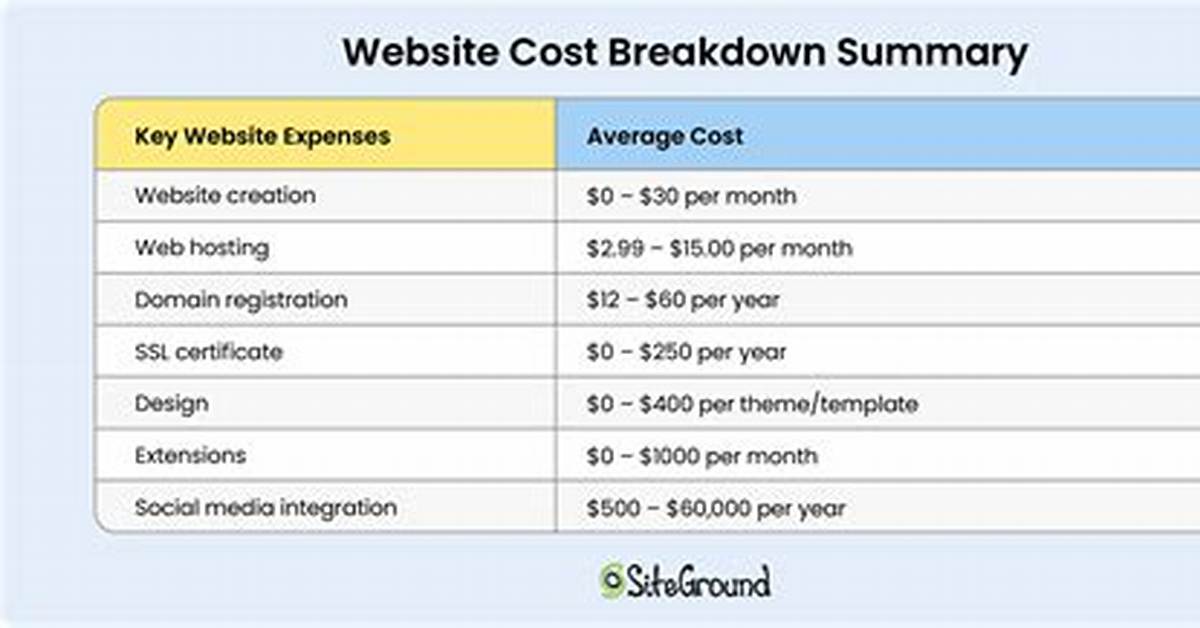 Website Cost Breakdown Summary

| Key Website Expenses | Average Cost |
|---|---|
| Website creation | \$0 – \$30 per month |
| Web hosting | \$2.99 – \$15.00 per month |
| Domain registration | \$12 – \$60 per year |
| SSL certificate | \$0 – \$250 per year |
| Design | \$0 – \$400 per theme/template |
| Extensions | \$0 – \$1000 per month |
| Social media integration | \$500 – \$60,000 per year |

SiteGround